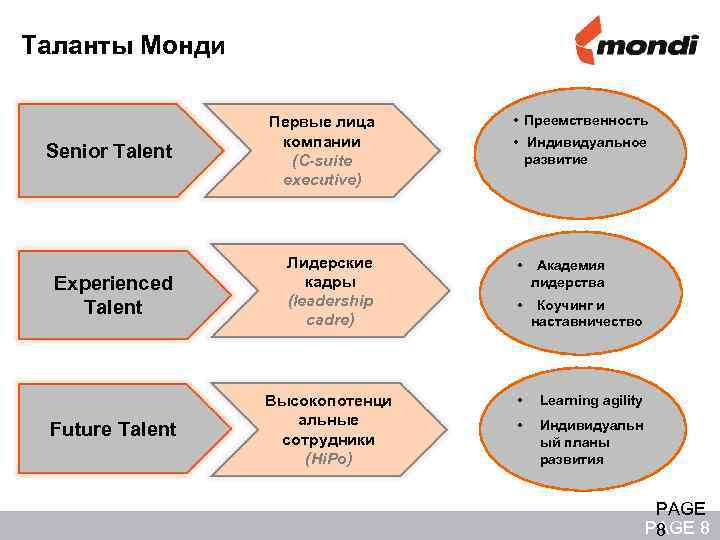 Таланты Монди

mondi

Senior Talent

Первые лица компании (C-suite executive)

• Преемственность
• Индивидуальное развитие

Experienced Talent

Лидерские кадры (leadership cadre)

• Академия лидерства
• Коучинг и наставничество

Future Talent

Высокопотенциальные сотрудники (HiPo)

• Learning agility
• Индивидуальный планы развития

PAGE 8

PAGE 8